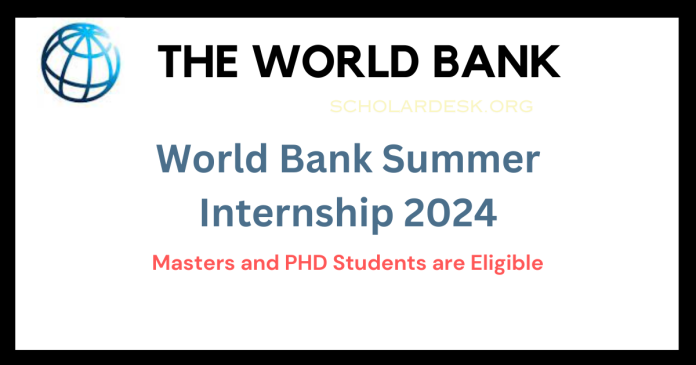 THE WORLD BANK

SCHOLARDESK.ORG

World Bank Summer Internship 2024

Masters and PHD Students are Eligible